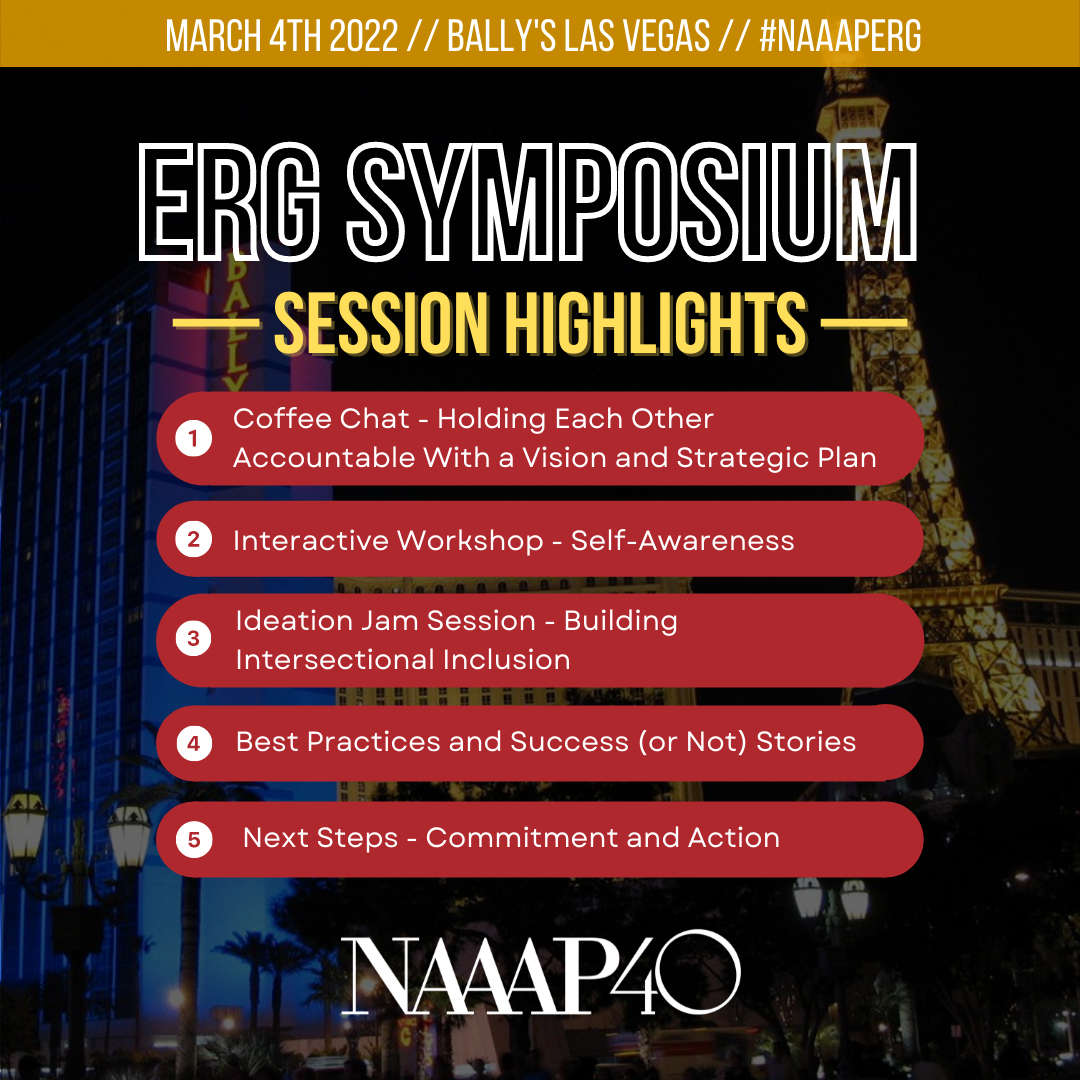 MARCH 4TH 2022 // BALLY'S LAS VEGAS // #NAAAPERG

ERG SYMPOSIUM

SESSION HIGHLIGHTS

1 Coffee Chat - Holding Each Other Accountable With a Vision and Strategic Plan

2 Interactive Workshop - Self-Awareness

3 Ideation Jam Session - Building Intersectional Inclusion

4 Best Practices and Success (or Not) Stories

5 Next Steps - Commitment and Action

NAAAP40